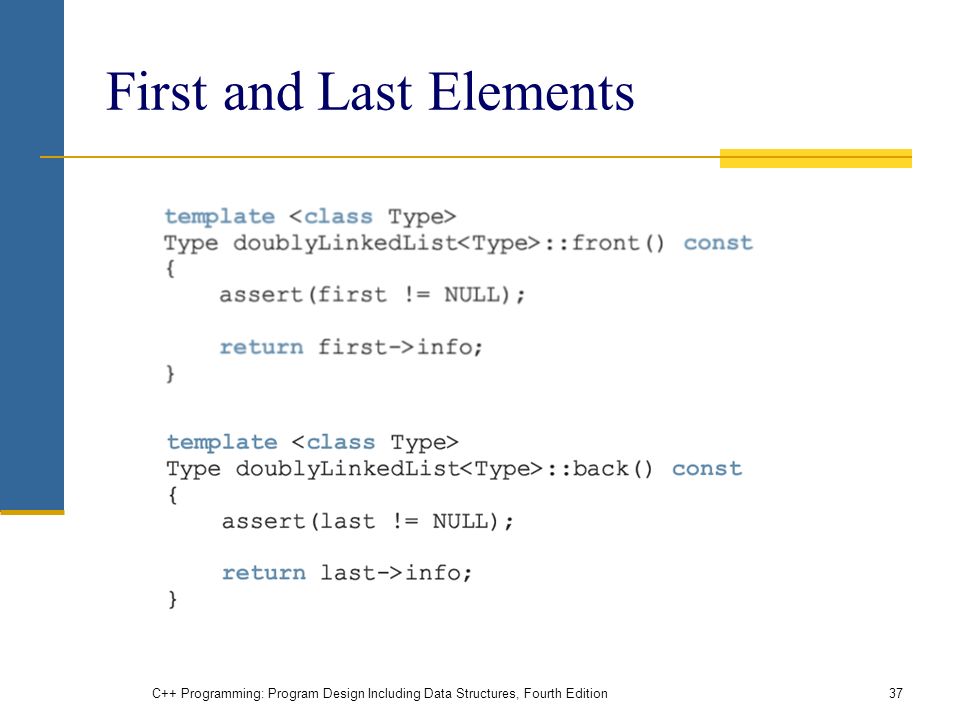 First and Last Elements

template <class Type>
Type doublyLinkedList<Type>::front() const
{
    assert(first != NULL);

    return first->info;
}

template <class Type>
Type doublyLinkedList<Type>::back() const
{
    assert(last != NULL);

    return last->info;
}

C++ Programming: Program Design Including Data Structures, Fourth Edition

37